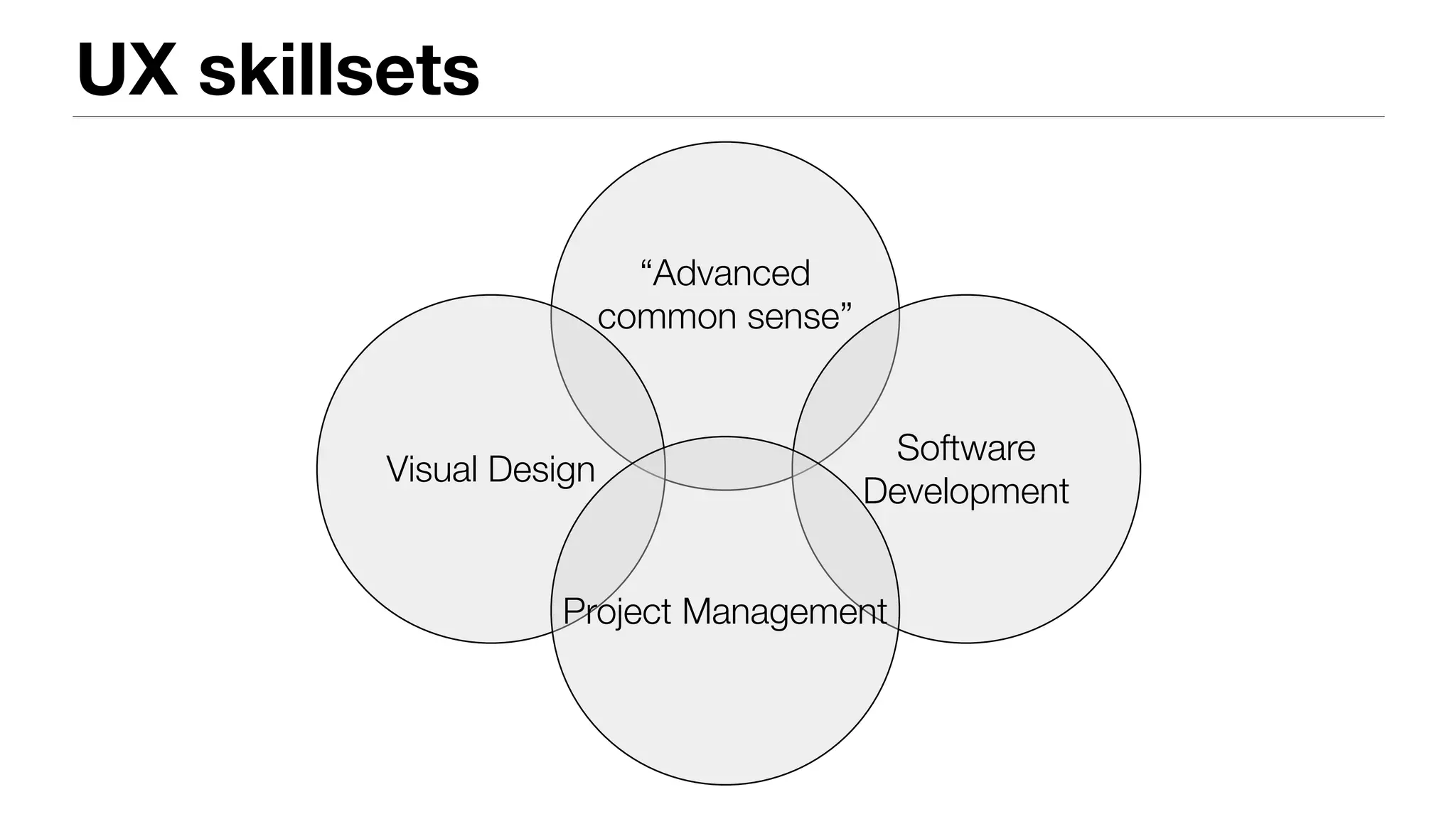 UX skillsets

“Advanced common sense”

Visual Design

Software Development

Project Management